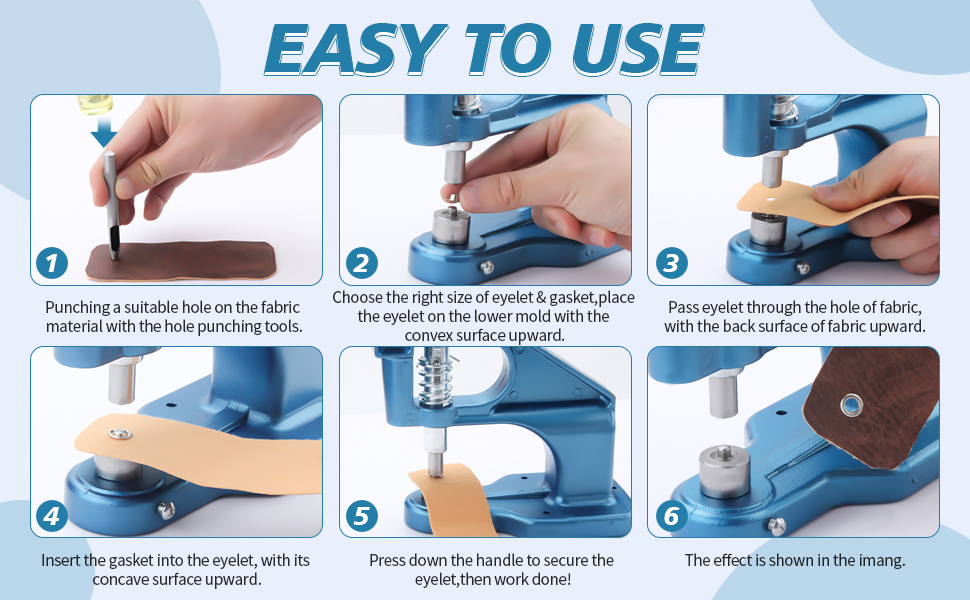 EASY TO USE

1

Punching a suitable hole on the fabric material with the hole punching tools.

2

Choose the right size of eyelet & gasket,place the eyelet on the lower mold with the convex surface upward.

3

Pass eyelet through the hole of fabric, with the back surface of fabric upward.

4

Insert the gasket into the eyelet, with its concave surface upward.

5

Press down the handle to secure the eyelet,then work done!

6

The effect is shown in the imang.